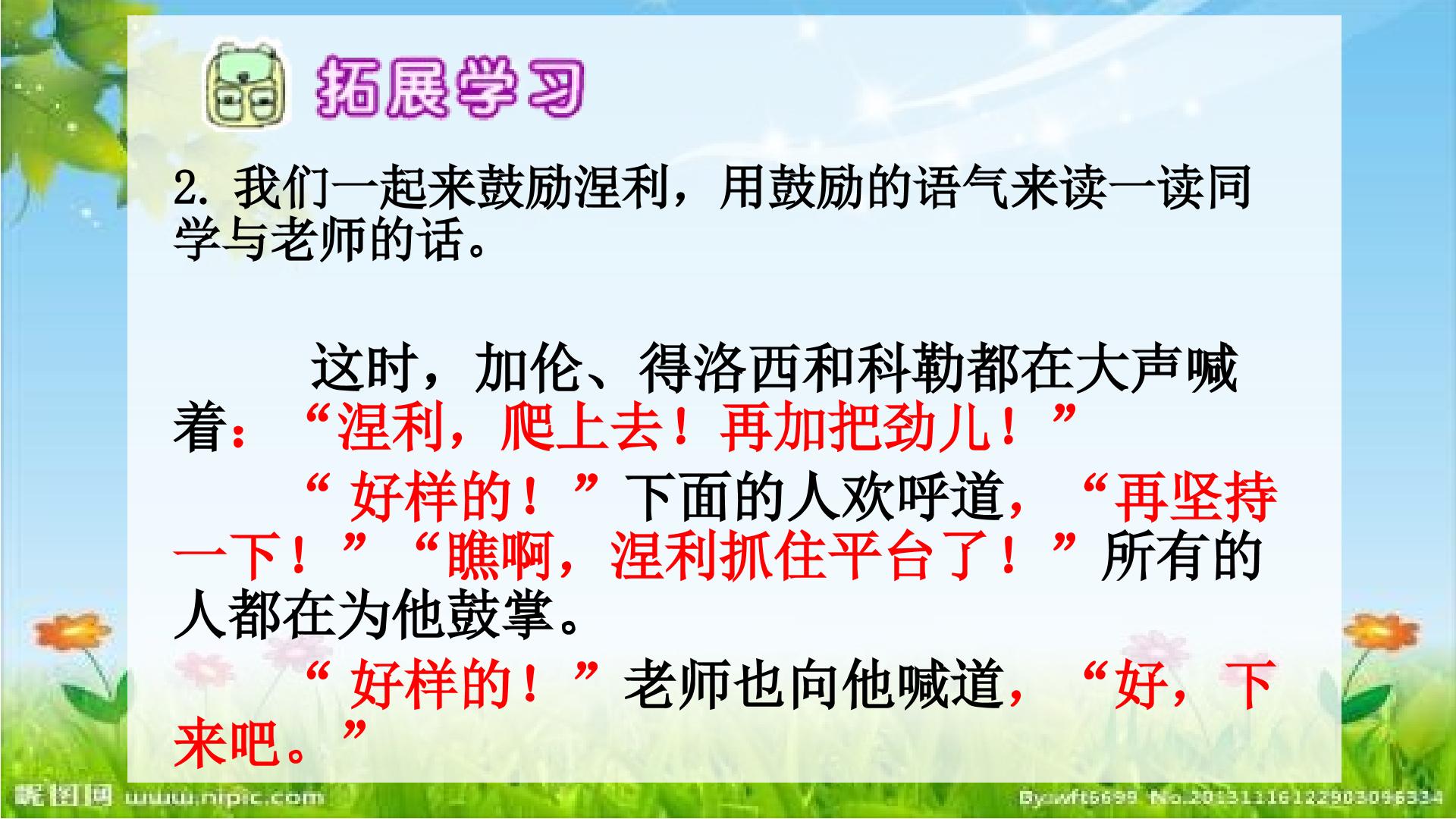 拓展学习

2.我们一起来鼓励涅利，用鼓励的语气来读一读同学与老师的话。

这时，加伦、得洛西和科勒都在大声喊着：“涅利，爬上去！再加把劲儿！”

“好样的！”下面的人欢呼道，“再坚持一下！”“瞧啊，涅利抓住平台了！”所有的人都在为他鼓掌。

“好样的！”老师也向他喊道，“好，下来吧。”

昵图网 www.nipic.com

By:wft6699 No.20131116122903096334